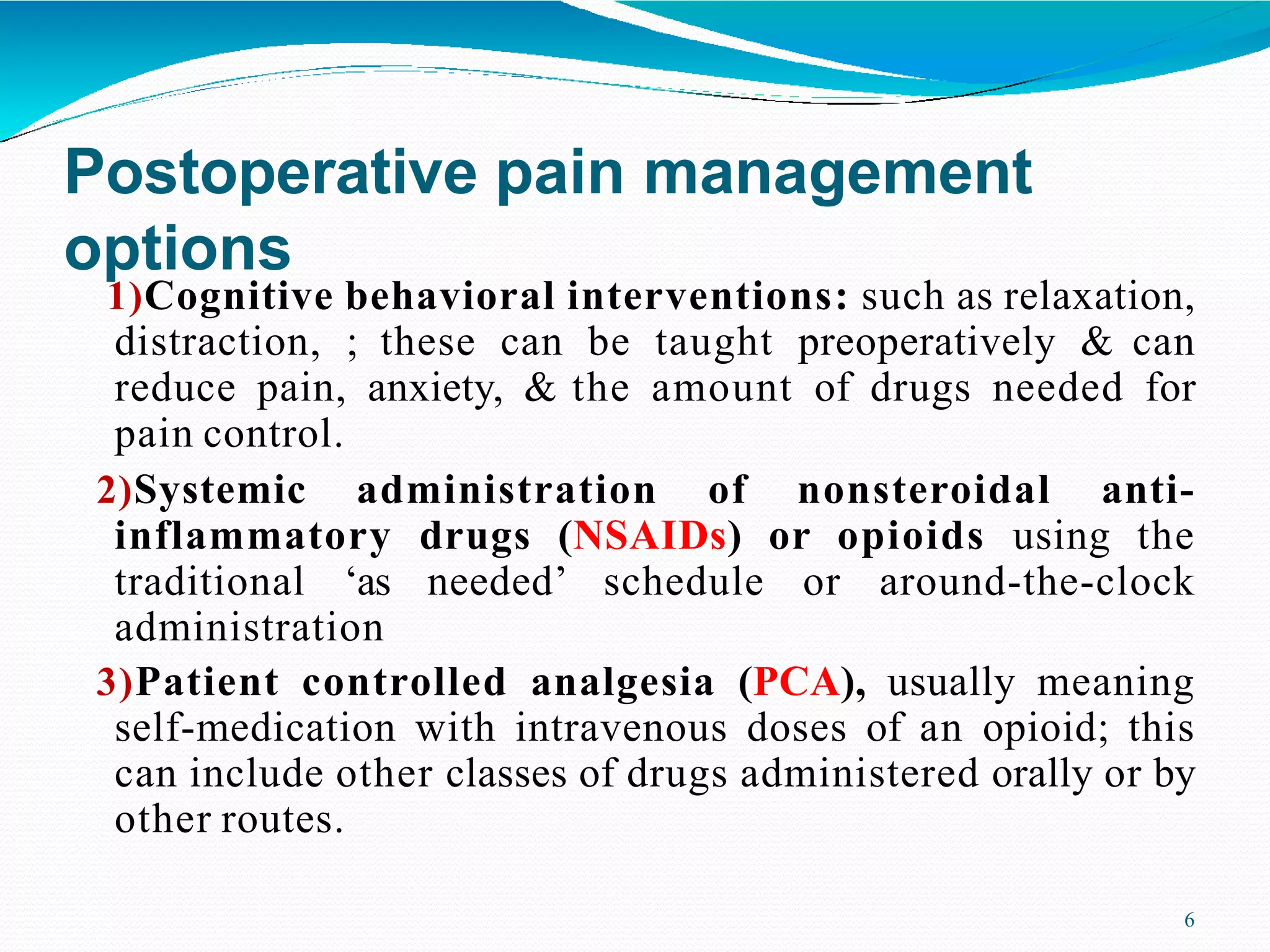 Postoperative pain management options

1)Cognitive behavioral interventions: such as relaxation, distraction, ; these can be taught preoperatively & can reduce pain, anxiety, & the amount of drugs needed for pain control.

2)Systemic administration of nonsteroidal anti-inflammatory drugs (NSAIDs) or opioids using the traditional ‘as needed’ schedule or around-the-clock administration

3)Patient controlled analgesia (PCA), usually meaning self-medication with intravenous doses of an opioid; this can include other classes of drugs administered orally or by other routes.

6